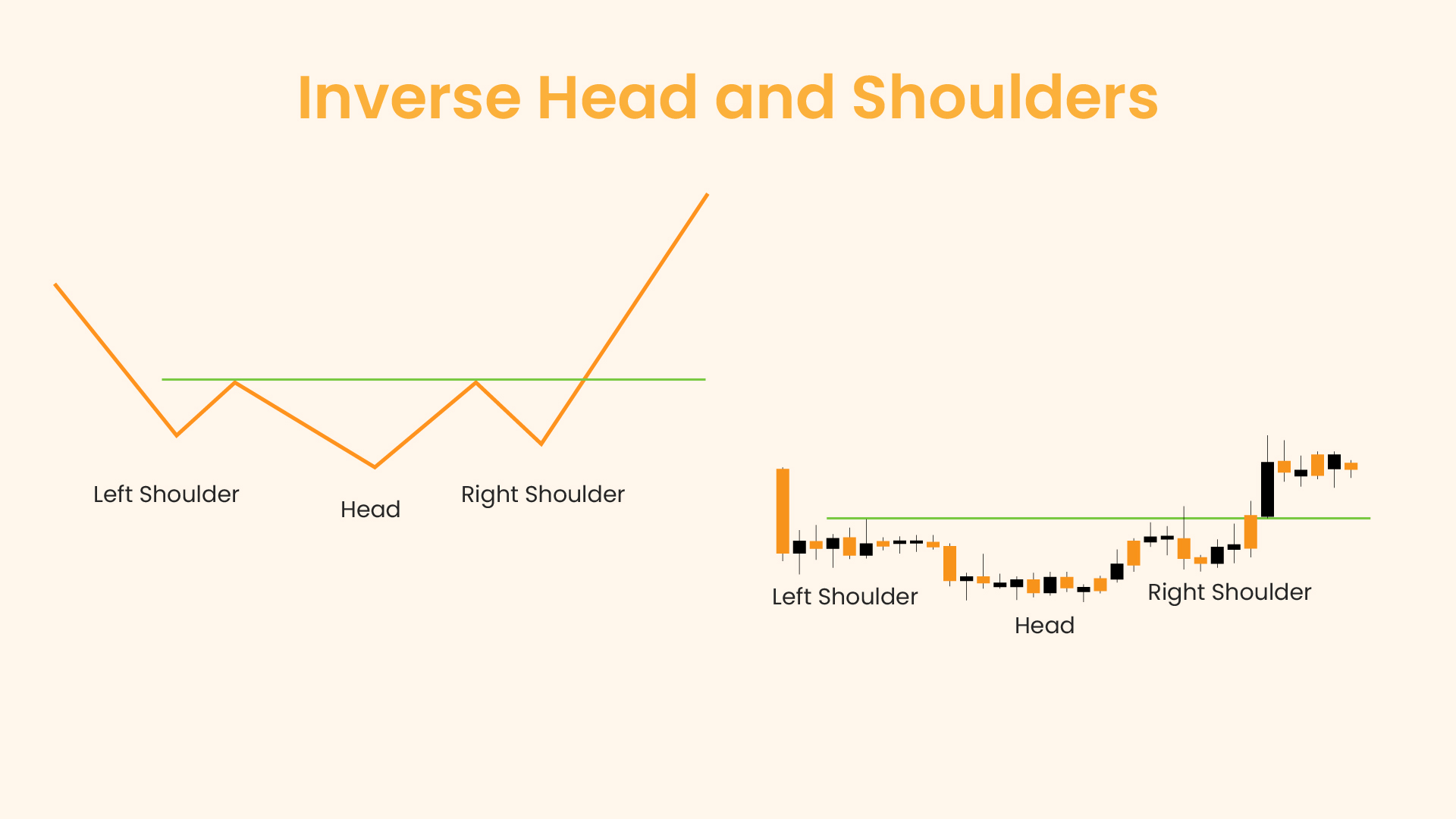 Inverse Head and Shoulders

Left Shoulder

Head

Right Shoulder

Left Shoulder

Head

Right Shoulder